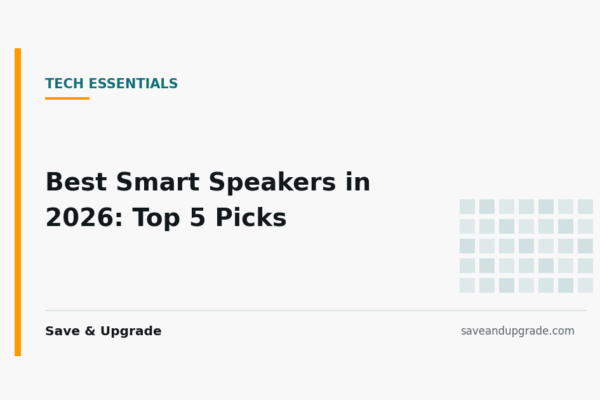 TECH ESSENTIALS

Best Smart Speakers in 2026: Top 5 Picks

Save & Upgrade

saveandupgrade.com